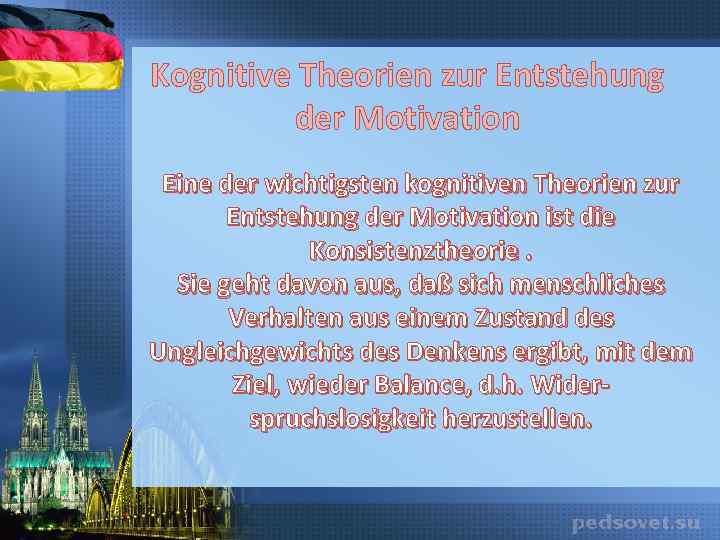 Kognitive Theorien zur Entstehung der Motivation

Eine der wichtigsten kognitiven Theorien zur Entstehung der Motivation ist die Konsistenztheorie .
Sie geht davon aus, daß sich menschliches Verhalten aus einem Zustand des Ungleichgewichts des Denkens ergibt, mit dem Ziel, wieder Balance, d.h. Widerspruchslosigkeit herzustellen.

pedsovet.su